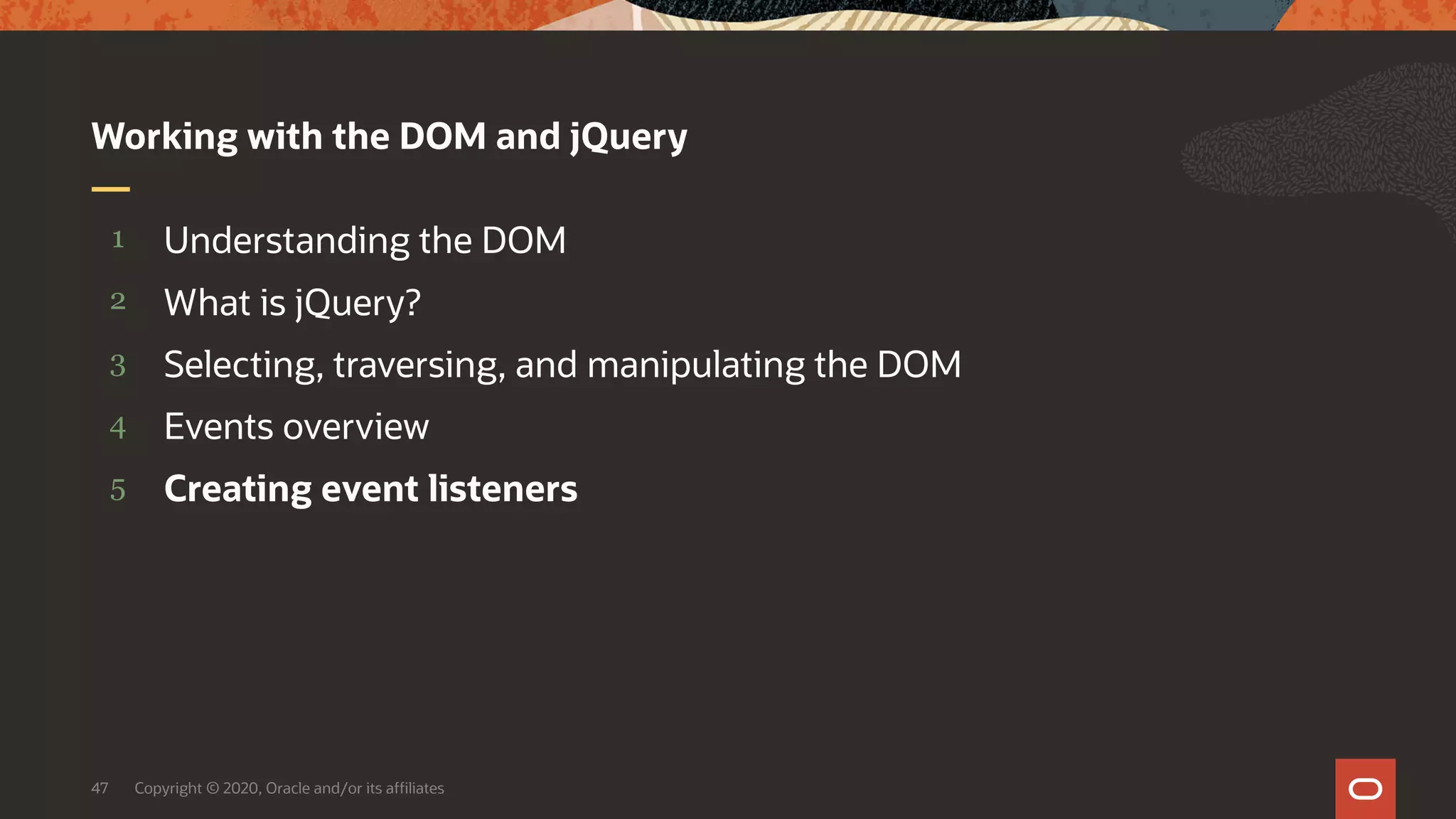 Working with the DOM and jQuery

1 Understanding the DOM
2 What is jQuery?
3 Selecting, traversing, and manipulating the DOM
4 Events overview
5 Creating event listeners

47 Copyright © 2020, Oracle and/or its affiliates